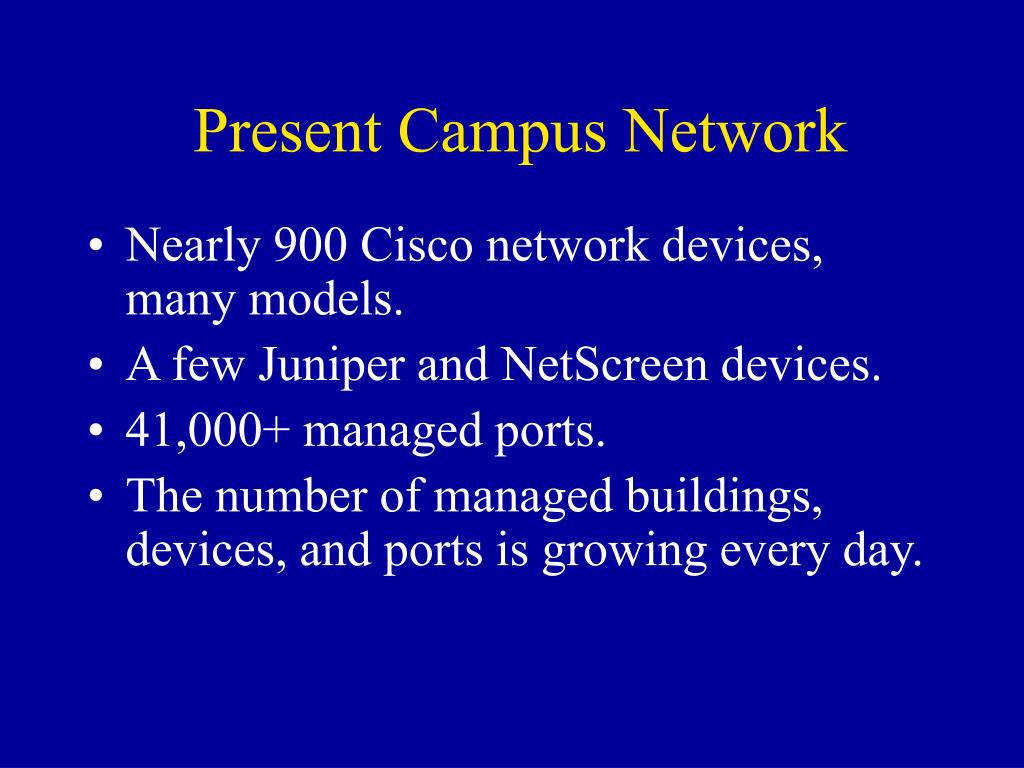 Present Campus Network

• Nearly 900 Cisco network devices, many models.
• A few Juniper and NetScreen devices.
• 41,000+ managed ports.
• The number of managed buildings, devices, and ports is growing every day.